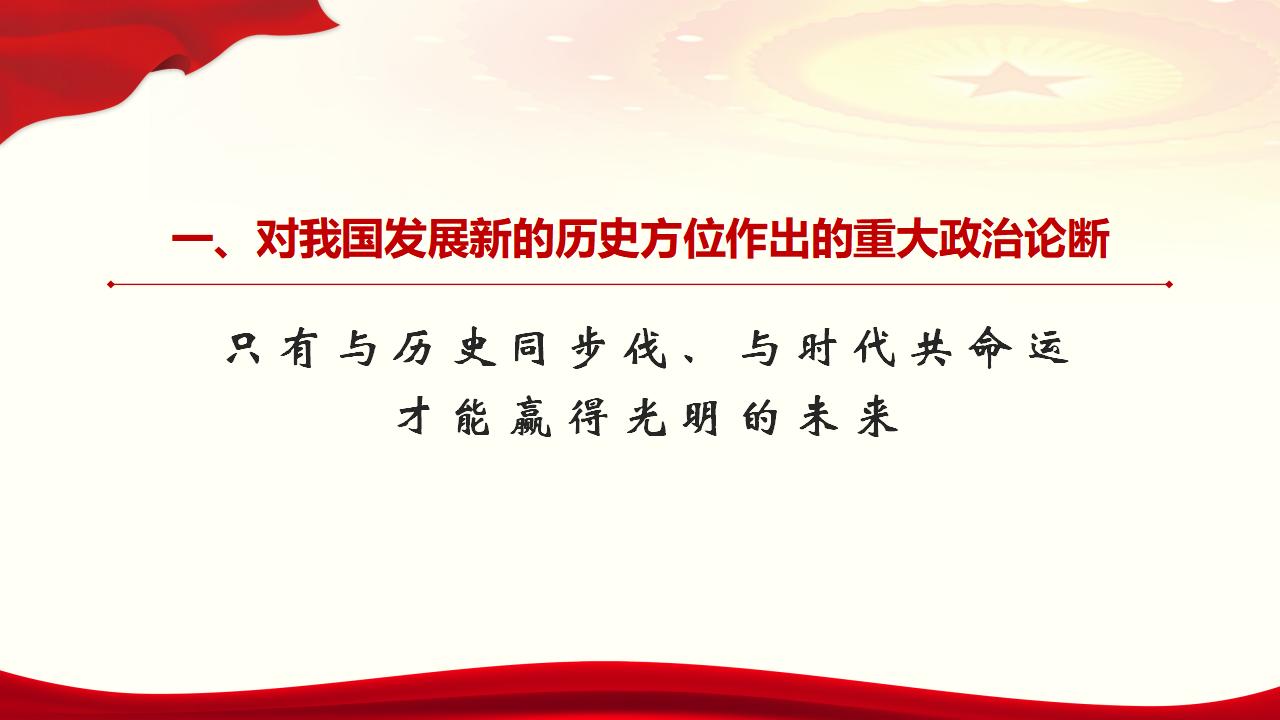 一、对我国发展新的历史方位作出的重大政治论断

只有与历史同步伐、与时代共命运
才能赢得光明的未来